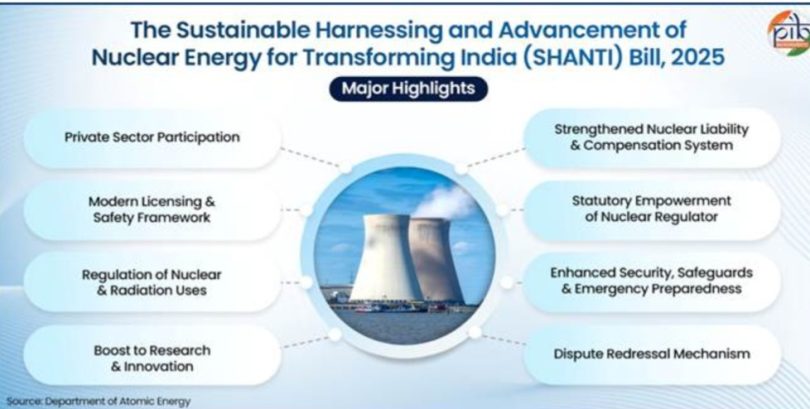 The Sustainable Harnessing and Advancement of Nuclear Energy for Transforming India (SHANTI) Bill, 2025

pib

Major Highlights

Private Sector Participation

Modern Licensing & Safety Framework

Regulation of Nuclear & Radiation Uses

Boost to Research & Innovation

Strengthened Nuclear Liability & Compensation System

Statutory Empowerment of Nuclear Regulator

Enhanced Security, Safeguards & Emergency Preparedness

Dispute Redressal Mechanism

Source: Department of Atomic Energy